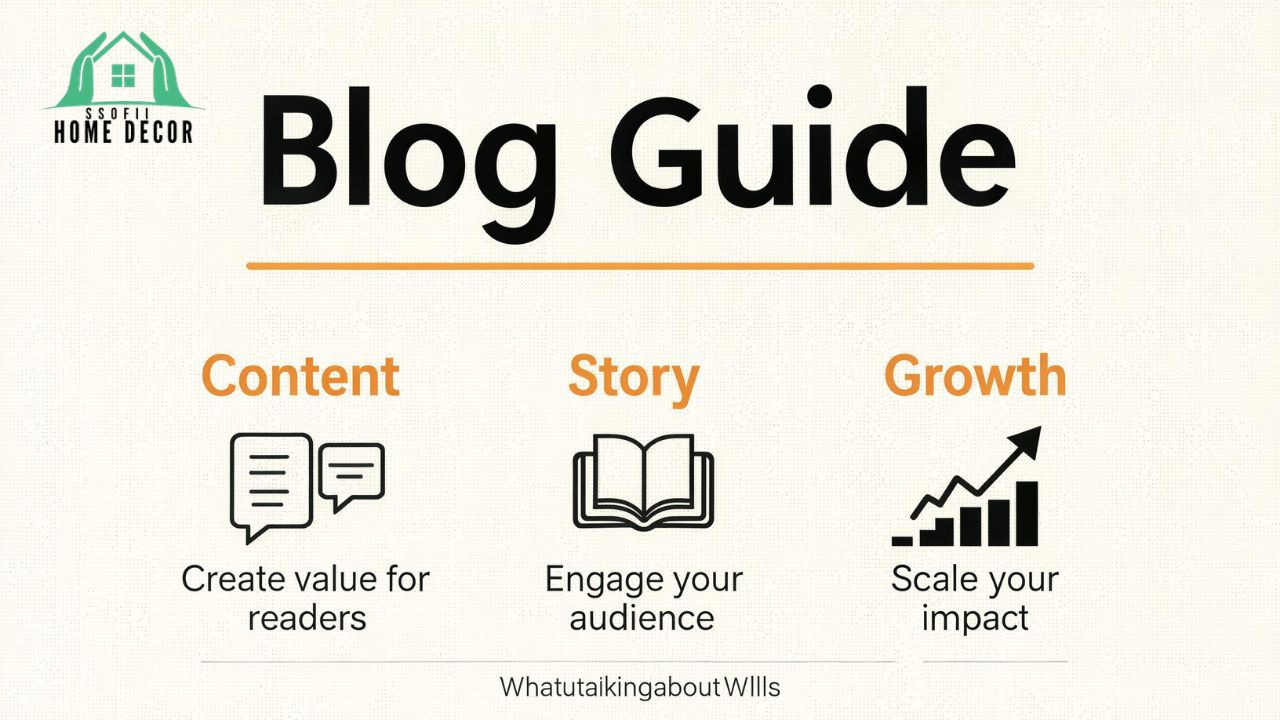 SSOFII
HOME DECOR

Blog Guide

Content

Create value for readers

Story

Engage your audience

Growth

Scale your impact

WhatutaikingaboutWIlls